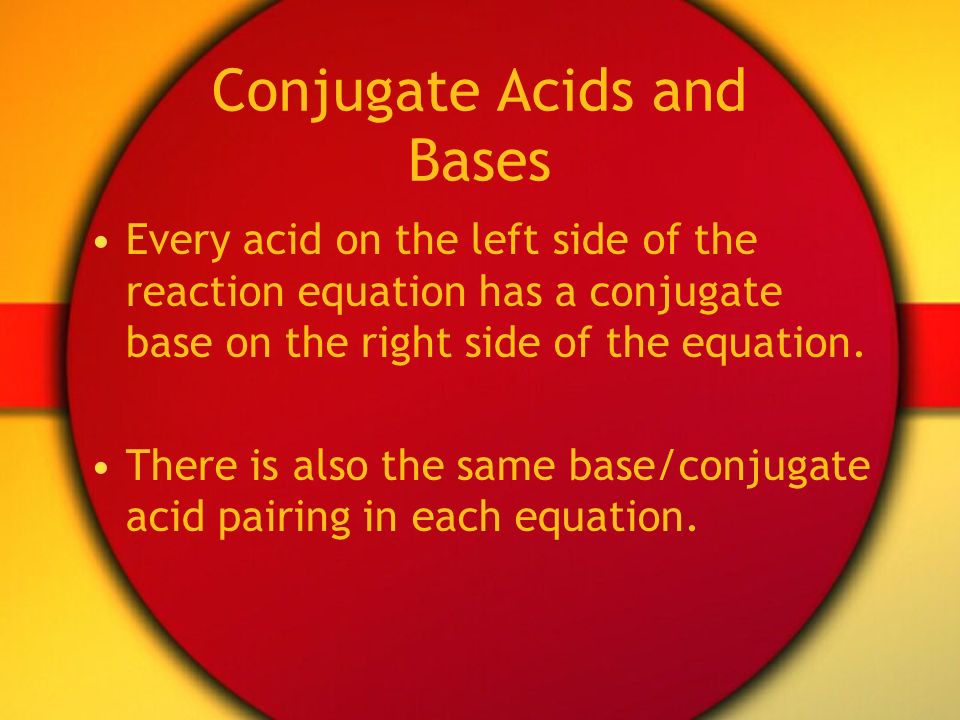 Conjugate Acids and Bases

• Every acid on the left side of the reaction equation has a conjugate base on the right side of the equation.

• There is also the same base/conjugate acid pairing in each equation.